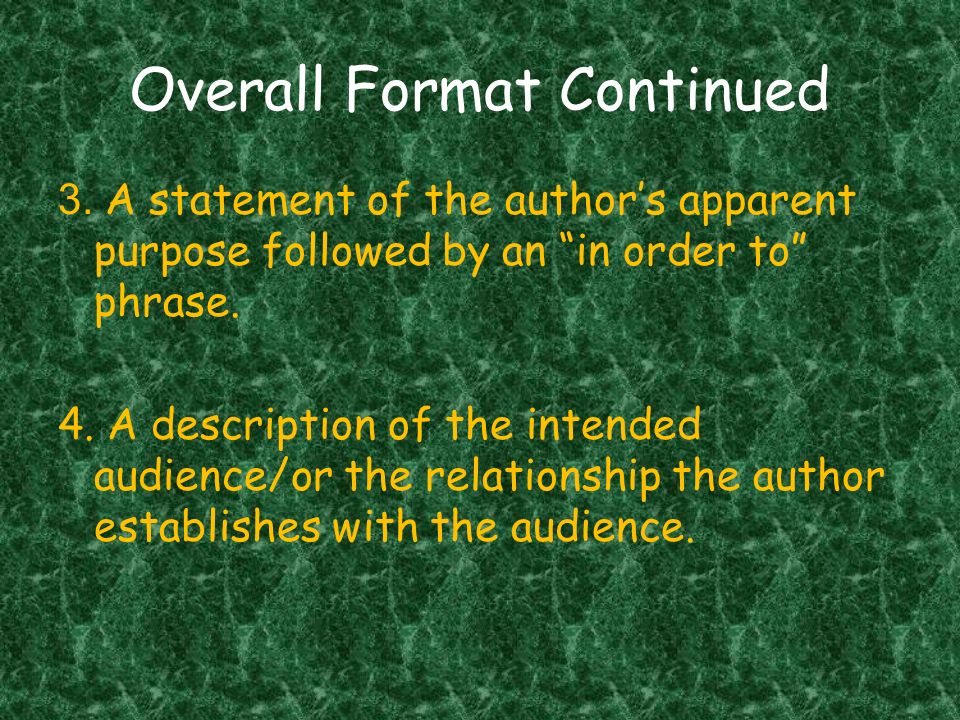 Overall Format Continued

3. A statement of the author’s apparent purpose followed by an “in order to” phrase.

4. A description of the intended audience/or the relationship the author establishes with the audience.